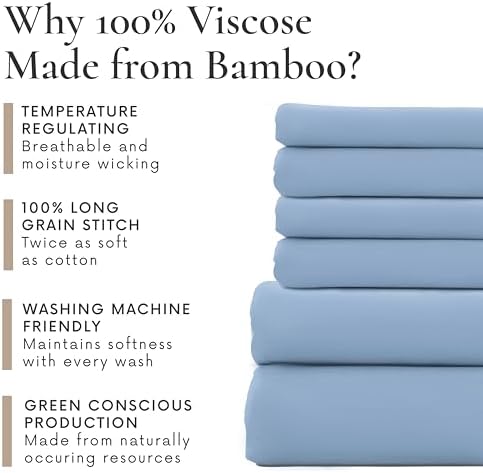 Why 100% Viscose Made from Bamboo?

TEMPERATURE REGULATING
Breathable and moisture wicking

100% LONG GRAIN STITCH
Twice as soft as cotton

WASHING MACHINE FRIENDLY
Maintains softness with every wash

GREEN CONSCIOUS PRODUCTION
Made from naturally occuring resources